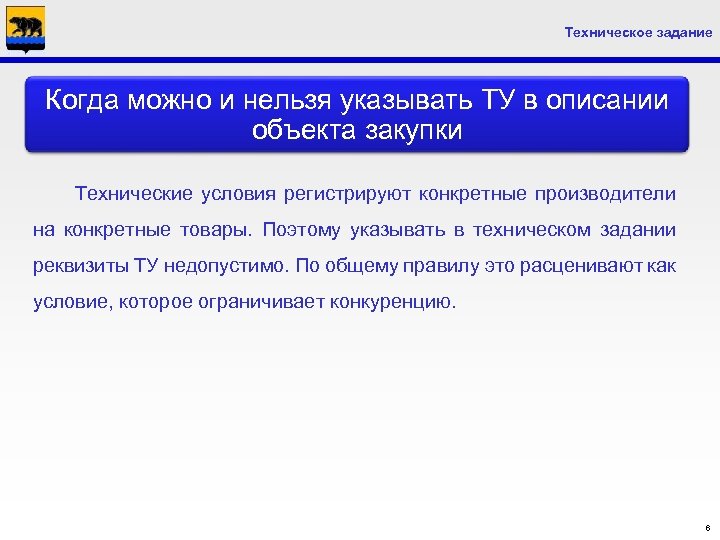 Техническое задание

Когда можно и нельзя указывать ТУ в описании объекта закупки

Технические условия регистрируют конкретные производители на конкретные товары. Поэтому указывать в техническом задании реквизиты ТУ недопустимо. По общему правилу это расценивают как условие, которое ограничивает конкуренцию.

6